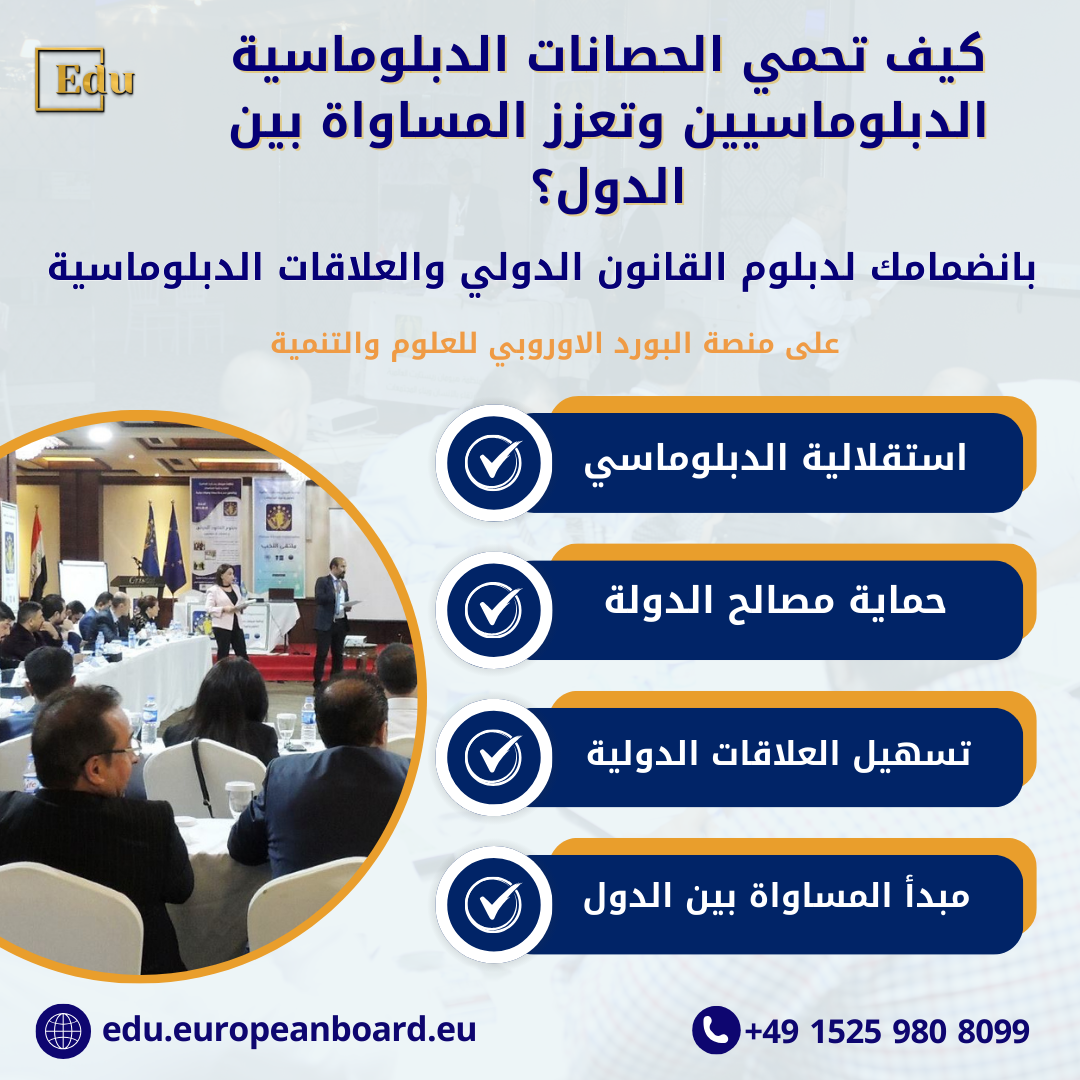 Edu

كيف تحمي الحصانات الدبلوماسية الدبلوماسيين وتعزز المساواة بين الدول؟

بانضمامك لدبلوم القانون الدولي والعلاقات الدبلوماسية

على منصة البورد الاوروبي للعلوم والتنمية

استقلالية الدبلوماسي

حماية مصالح الدولة

تسهيل العلاقات الدولية

مبدأ المساواة بين الدول

edu.europeanboard.eu

+49 1525 980 8099